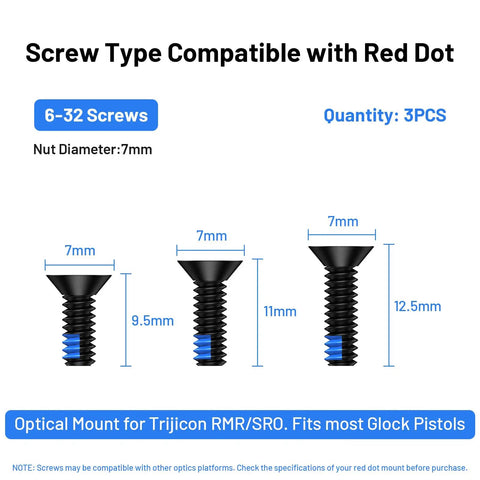 Screw Type Compatible with Red Dot

6-32 Screws

Quantity: 3PCS

Nut Diameter:7mm

7mm

9.5mm

7mm

11mm

7mm

12.5mm

Optical Mount for Trijicon RMR/SRO. Fits most Glock Pistols

NOTE: Screws may be compatible with other optics platforms. Check the specifications of your red dot mount before purchase.